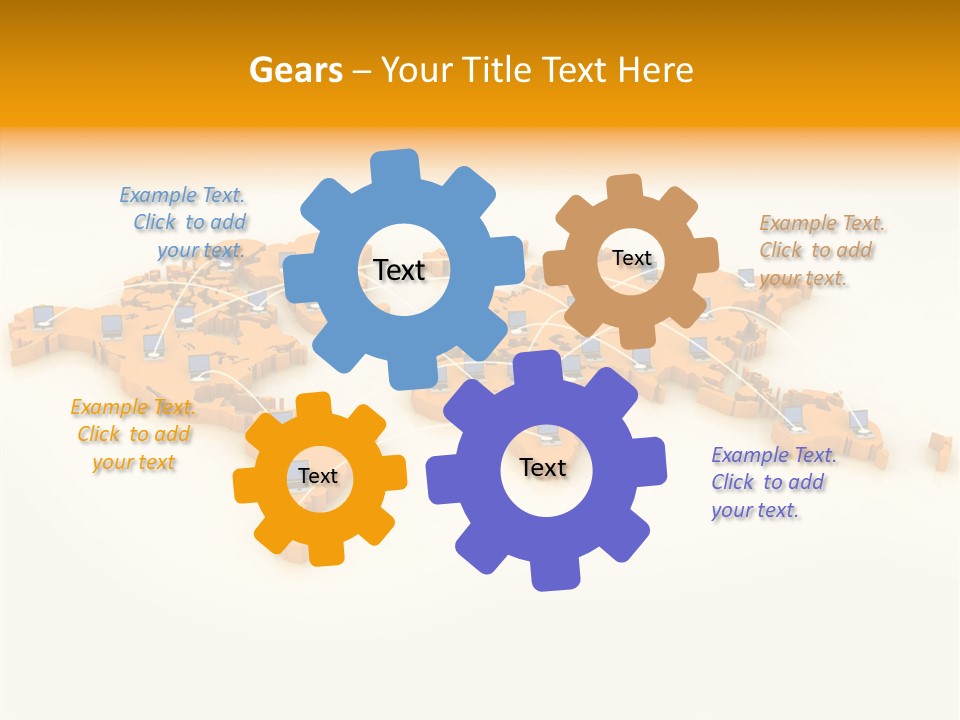 Gears – Your Title Text Here

Example Text. Click to add your text.

Text

Text

Example Text. Click to add your text.

Example Text. Click to add your text

Text

Text

Example Text. Click to add your text.